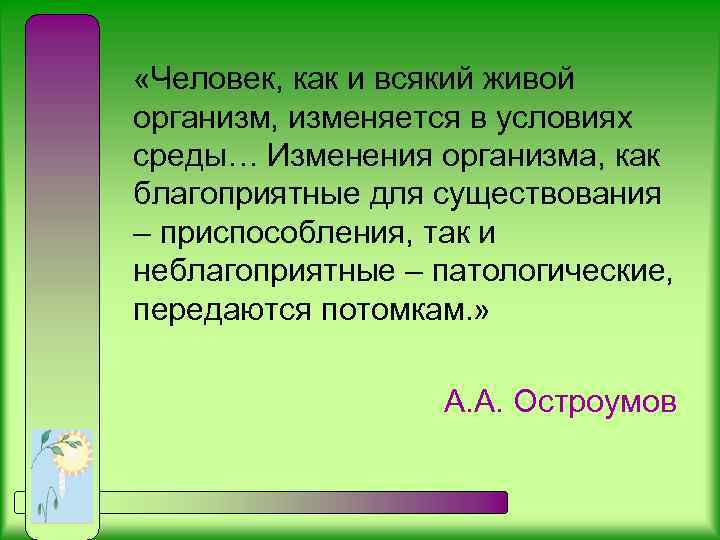 «Человек, как и всякий живой организм, изменяется в условиях среды… Изменения организма, как благоприятные для существования – приспособления, так и неблагоприятные – патологические, передаются потомкам.»

А.А. Остроумов